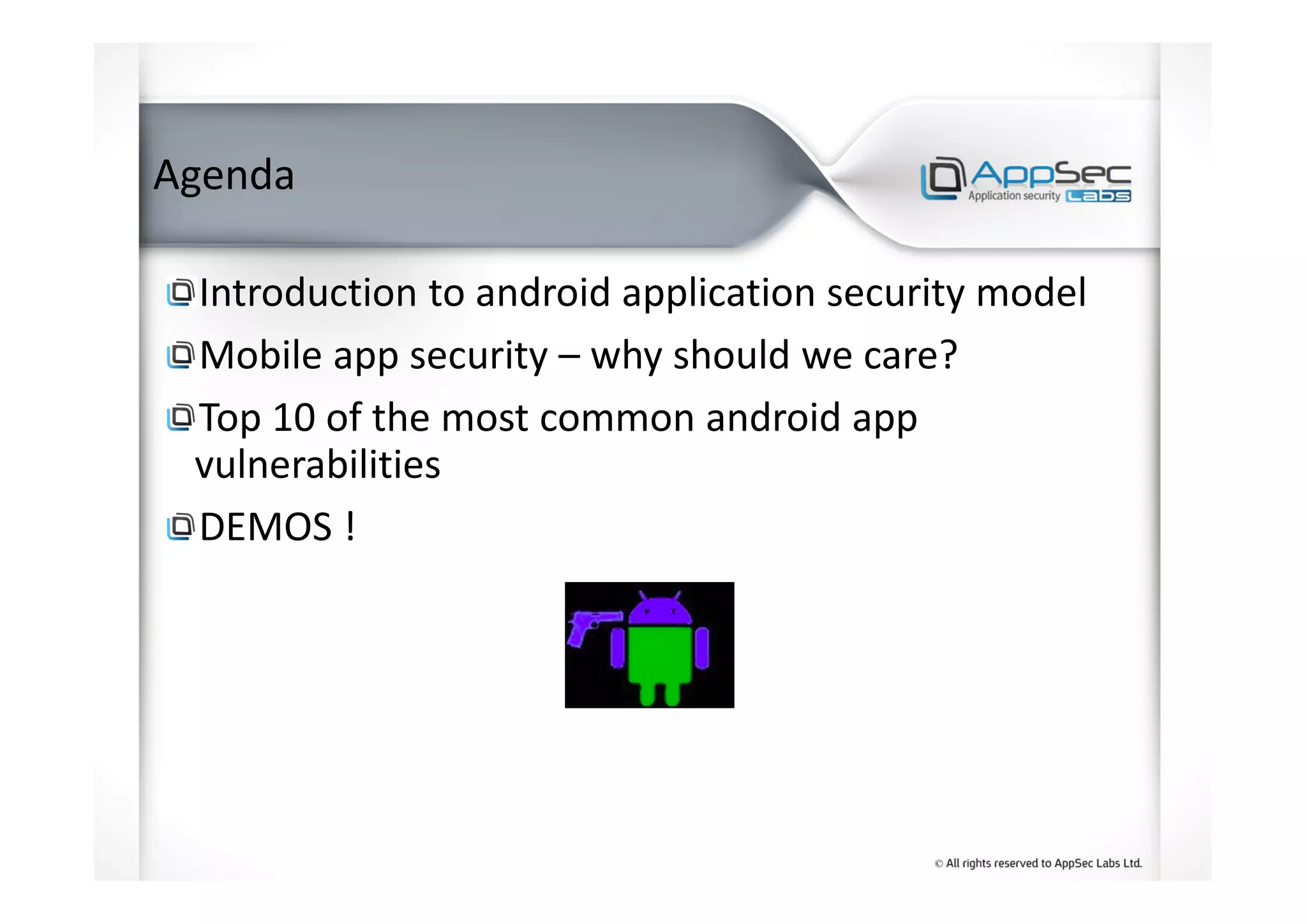 Agenda

AppSec
Application security Labs

Introduction to android application security model

Mobile app security – why should we care?

Top 10 of the most common android app vulnerabilities

DEMOS !

© All rights reserved to AppSec Labs Ltd.